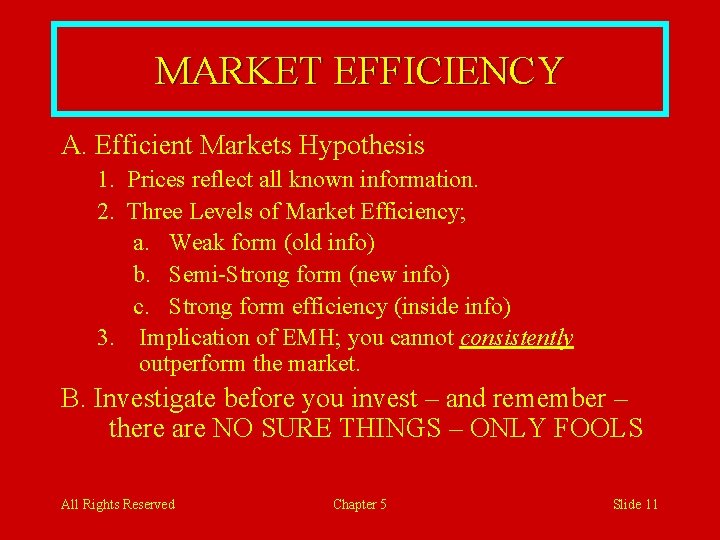 MARKET EFFICIENCY

A. Efficient Markets Hypothesis

1. Prices reflect all known information.

2. Three Levels of Market Efficiency;

a. Weak form (old info)

b. Semi-Strong form (new info)

c. Strong form efficiency (inside info)

3. Implication of EMH; you cannot consistently outperform the market.

B. Investigate before you invest – and remember – there are NO SURE THINGS – ONLY FOOLS

All Rights Reserved

Chapter 5

Slide 11